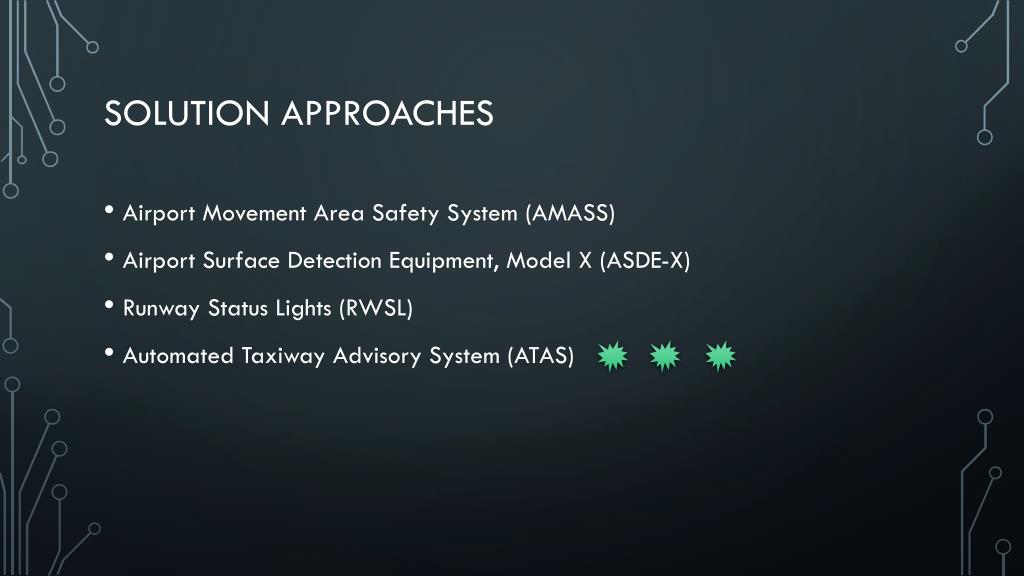 SOLUTION APPROACHES

• Airport Movement Area Safety System (AMASS)

• Airport Surface Detection Equipment, Model X (ASDE-X)

• Runway Status Lights (RWSL)

• Automated Taxiway Advisory System (ATAS)